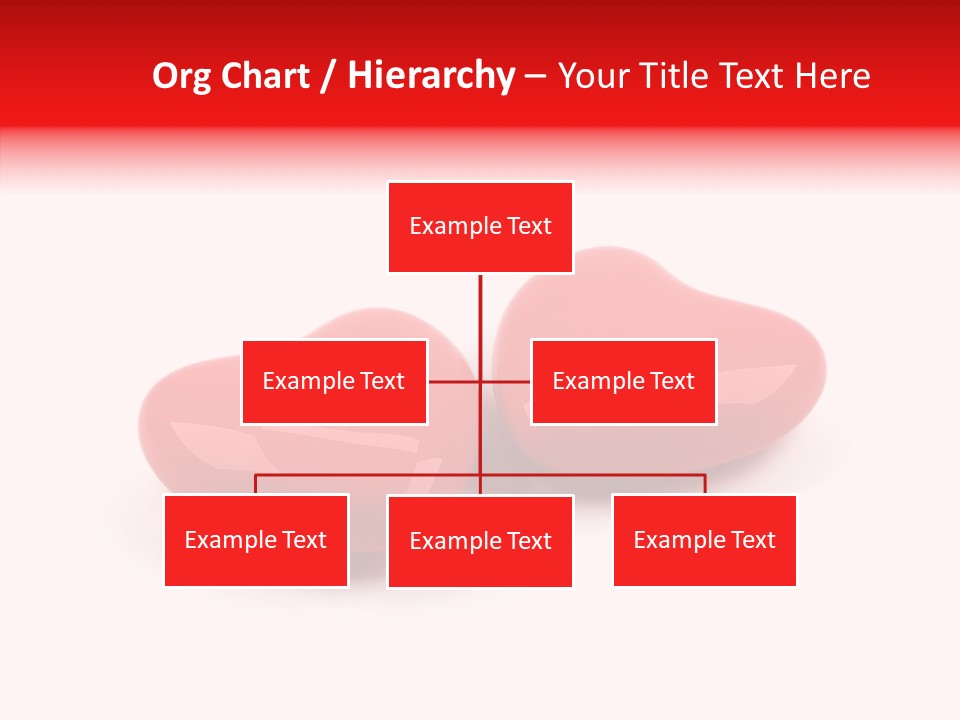 Org Chart / Hierarchy – Your Title Text Here

Example Text

Example Text

Example Text

Example Text

Example Text

Example Text